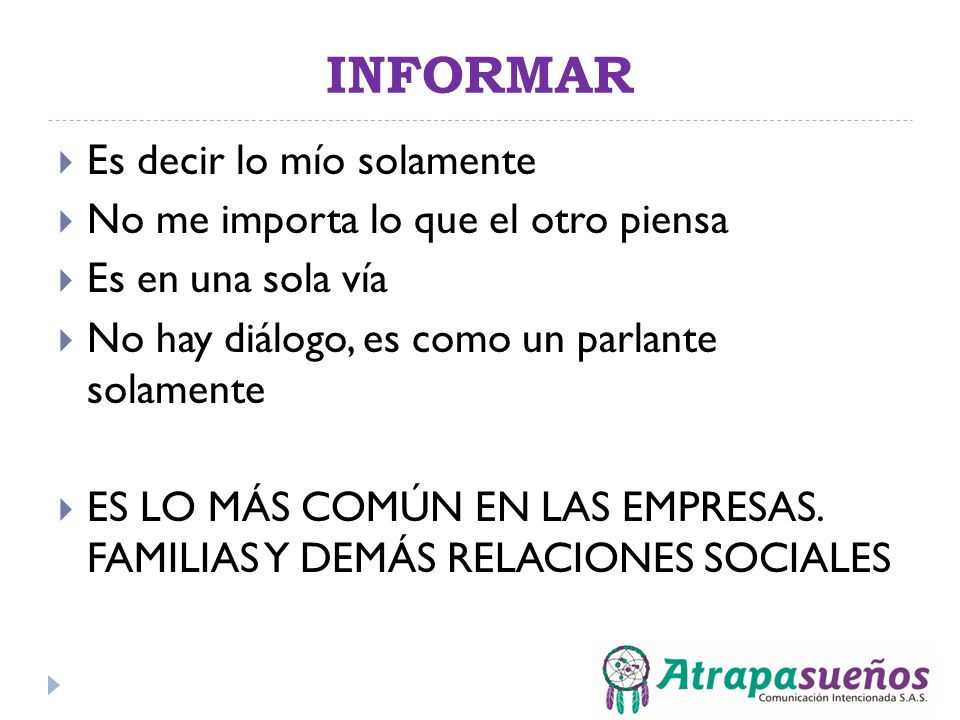 INFORMAR

Es decir lo mío solamente

No me importa lo que el otro piensa

Es en una sola vía

No hay diálogo, es como un parlante solamente

ES LO MÁS COMÚN EN LAS EMPRESAS. FAMILIAS Y DEMÁS RELACIONES SOCIALES

Atrapasueños
Comunicación Intencionada S.A.S.